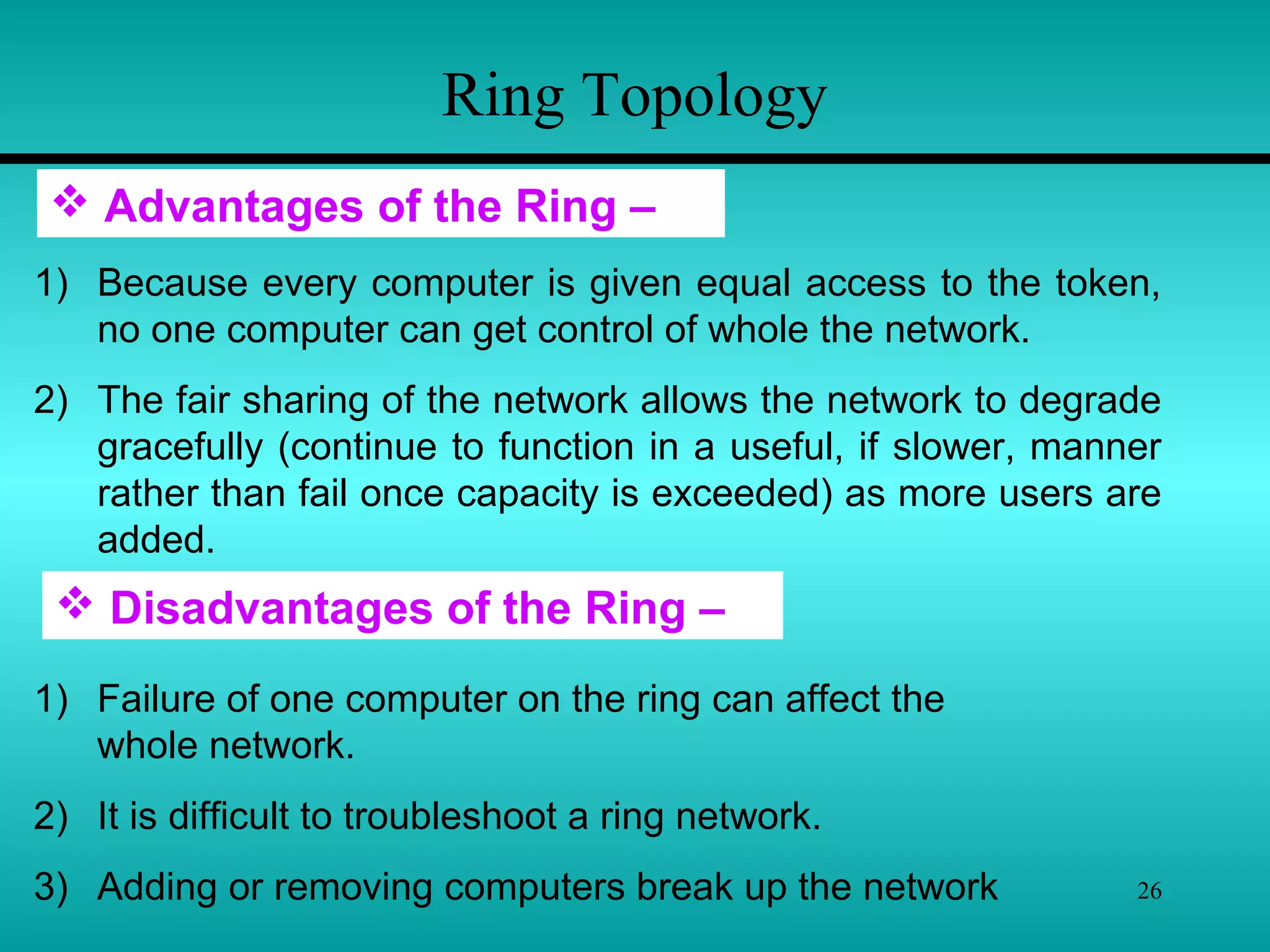 Ring Topology

❖ Advantages of the Ring –

1) Because every computer is given equal access to the token, no one computer can get control of whole the network.

2) The fair sharing of the network allows the network to degrade gracefully (continue to function in a useful, if slower, manner rather than fail once capacity is exceeded) as more users are added.

❖ Disadvantages of the Ring –

1) Failure of one computer on the ring can affect the whole network.

2) It is difficult to troubleshoot a ring network.

3) Adding or removing computers break up the network

26